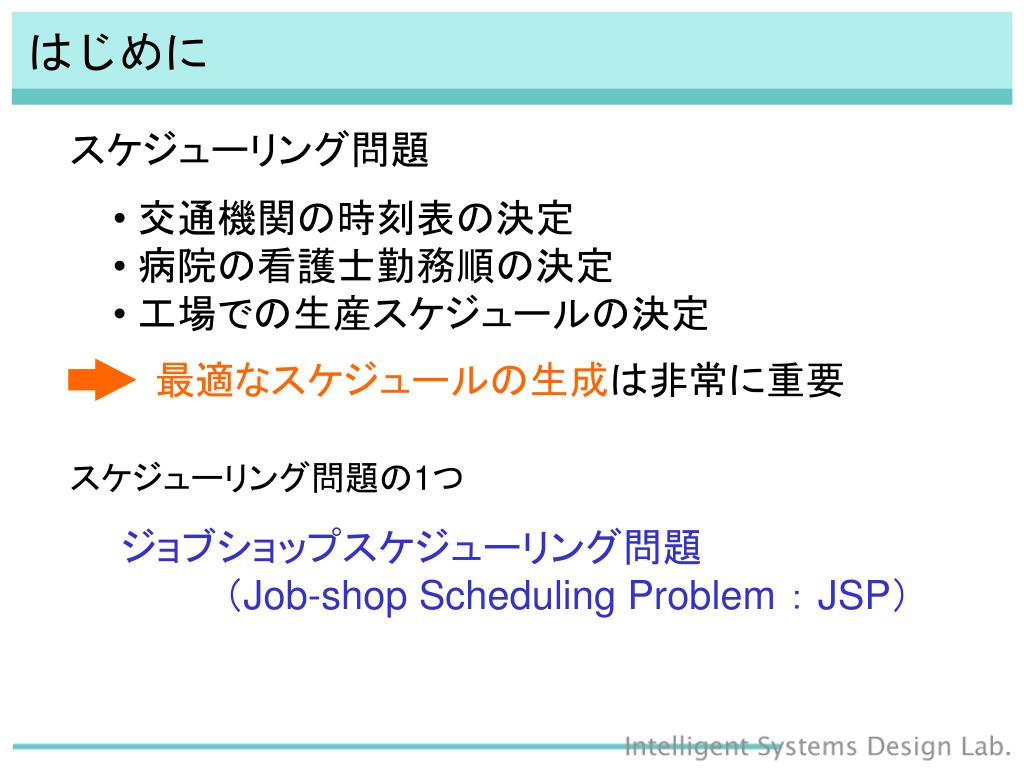 はじめに

スケジューリング問題

• 交通機関の時刻表の決定
• 病院の看護士勤務順の決定
• 工場での生産スケジュールの決定

最適なスケジュールの生成は非常に重要

スケジューリング問題の1つ

ジョブショップスケジューリング問題
（Job-shop Scheduling Problem：JSP）

Intelligent Systems Design Lab.